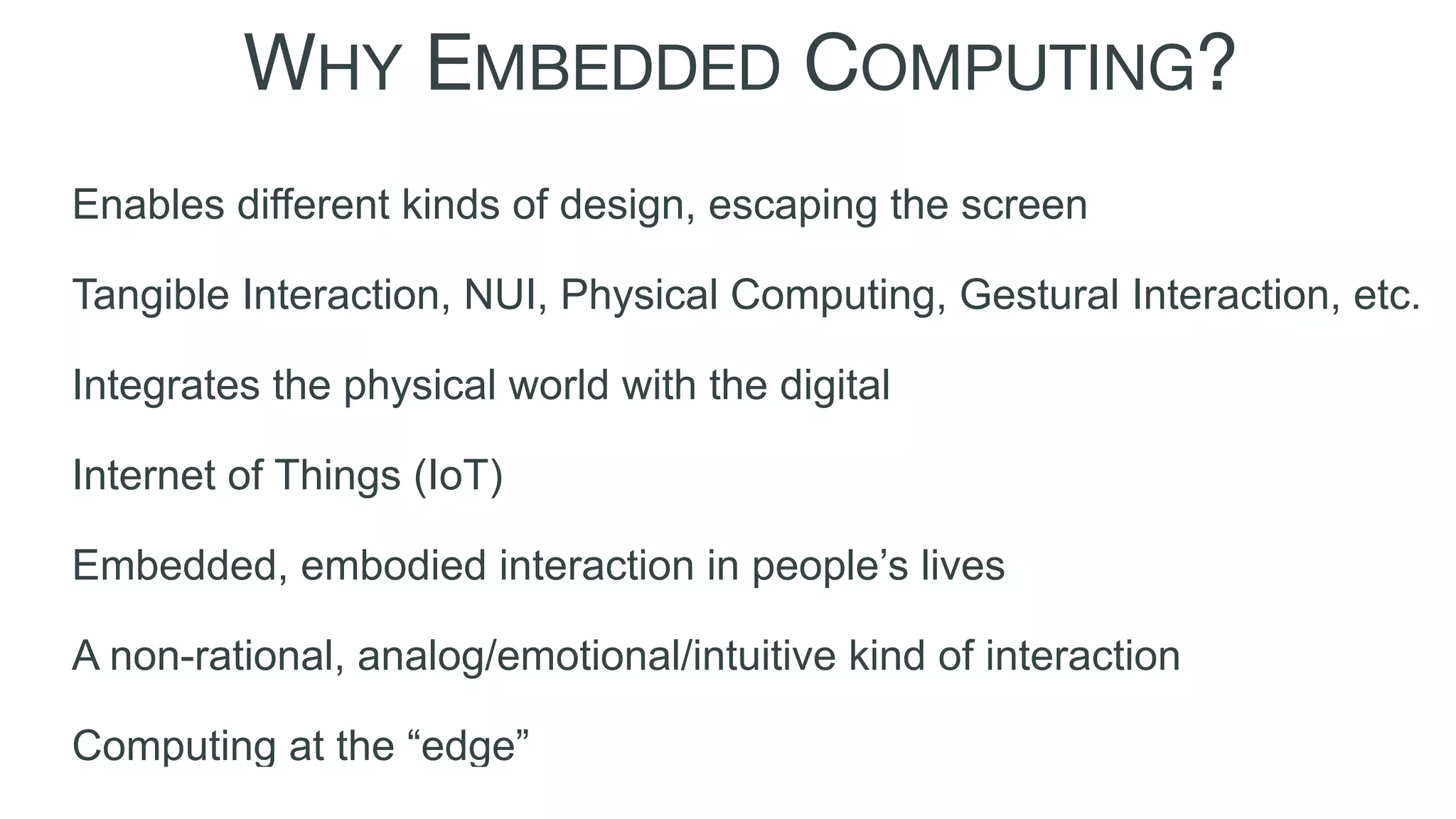 WHY EMBEDDED COMPUTING?

Enables different kinds of design, escaping the screen

Tangible Interaction, NUI, Physical Computing, Gestural Interaction, etc.

Integrates the physical world with the digital

Internet of Things (IoT)

Embedded, embodied interaction in people’s lives

A non-rational, analog/emotional/intuitive kind of interaction

Computing at the “edge”